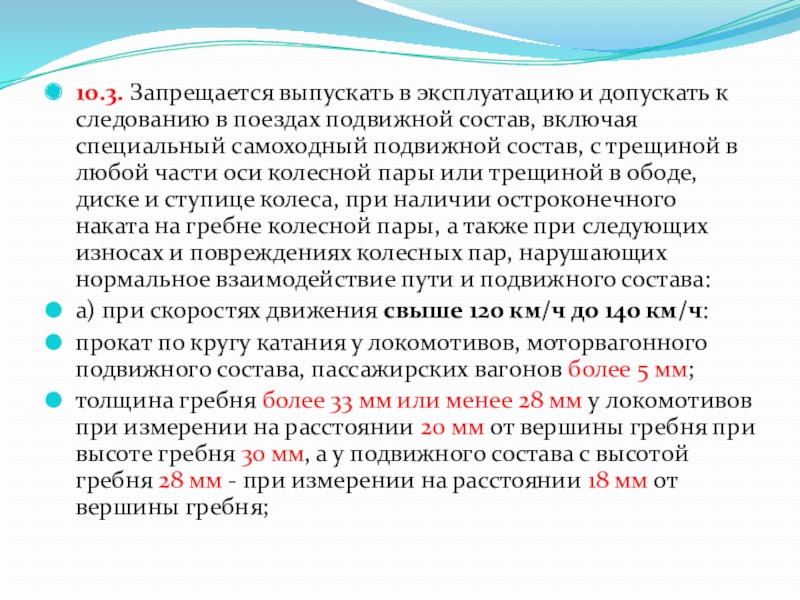 10.3. Запрещается выпускать в эксплуатацию и допускать к следованию в поездах подвижной состав, включая специальный самоходный подвижной состав, с трещиной в любой части оси колесной пары или трещиной в ободе, диске и ступице колеса, при наличии остроконечного наката на гребне колесной пары, а также при следующих износах и повреждениях колесных пар, нарушающих нормальное взаимодействие пути и подвижного состава:

а) при скоростях движения свыше 120 км/ч до 140 км/ч:

прокат по кругу катания у локомотивов, моторвагонного подвижного состава, пассажирских вагонов более 5 мм;

толщина гребня более 33 мм или менее 28 мм у локомотивов при измерении на расстоянии 20 мм от вершины гребня при высоте гребня 30 мм, а у подвижного состава с высотой гребня 28 мм - при измерении на расстоянии 18 мм от вершины гребня;